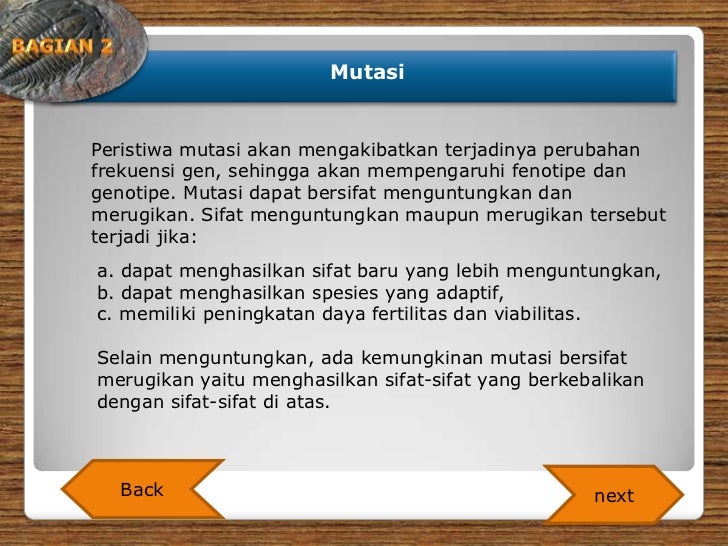 BAGIAN 2

Mutasi

Peristiwa mutasi akan mengakibatkan terjadinya perubahan frekuensi gen, sehingga akan mempengaruhi fenotipe dan genotipe. Mutasi dapat bersifat menguntungkan dan merugikan. Sifat menguntungkan maupun merugikan tersebut terjadi jika:

a. dapat menghasilkan sifat baru yang lebih menguntungkan,
b. dapat menghasilkan spesies yang adaptif,
c. memiliki peningkatan daya fertilitas dan viabilitas.

Selain menguntungkan, ada kemungkinan mutasi bersifat merugikan yaitu menghasilkan sifat-sifat yang berkebalikan dengan sifat-sifat di atas.

Back

next